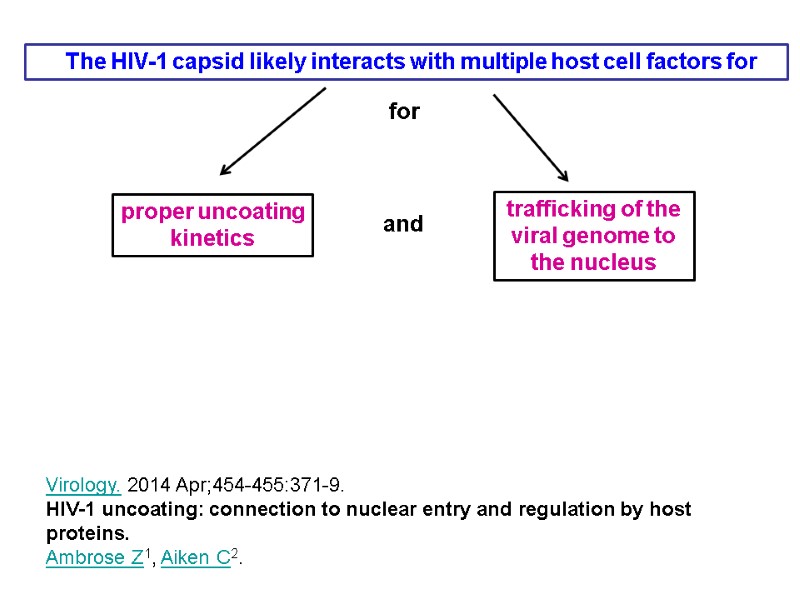 The HIV-1 capsid likely interacts with multiple host cell factors for

for

proper uncoating kinetics

and

trafficking of the viral genome to the nucleus

Virology. 2014 Apr;454-455:371-9.
HIV-1 uncoating: connection to nuclear entry and regulation by host proteins.
Ambrose Z$^1$, Aiken C$^2$.